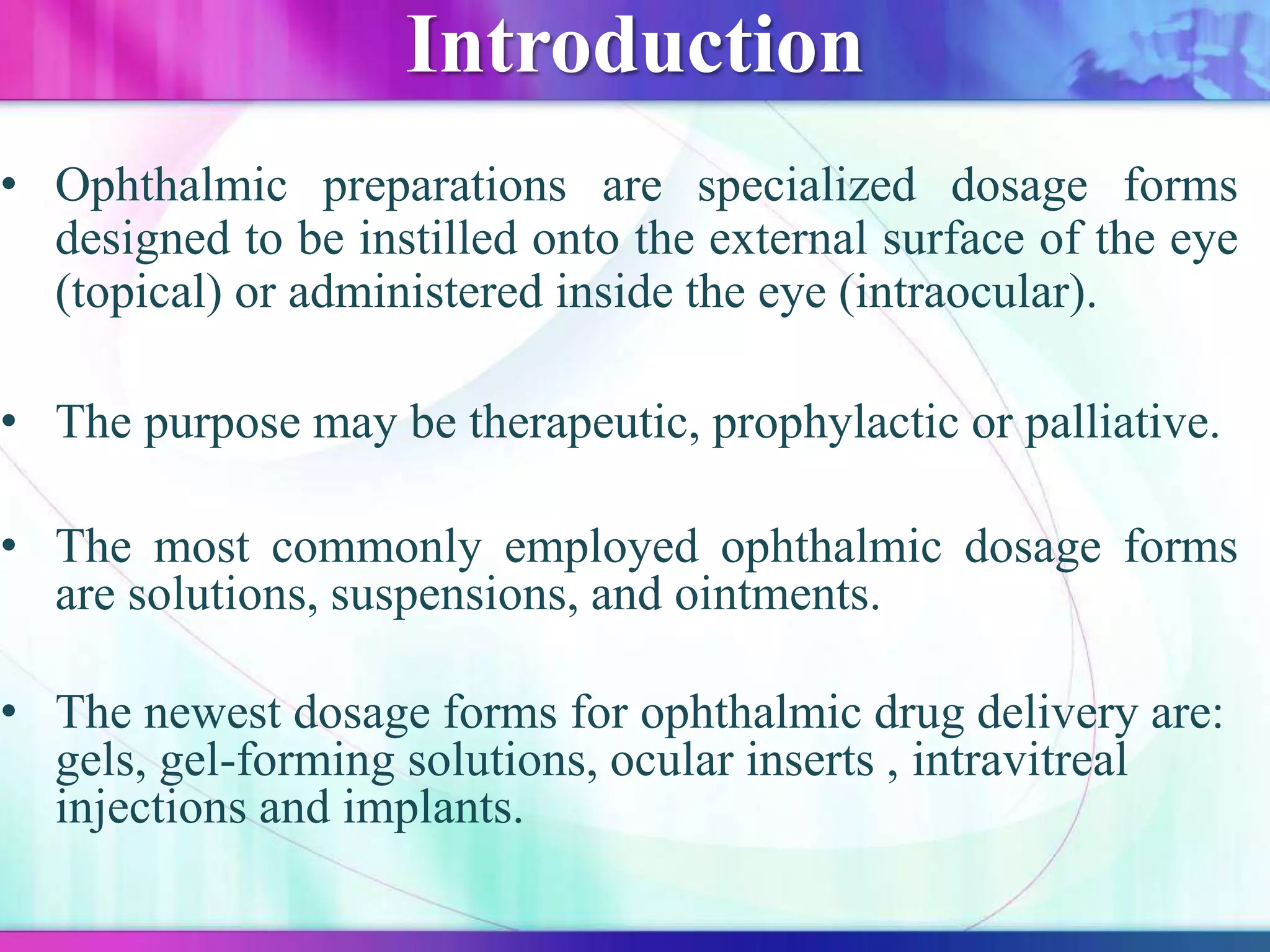 Introduction

• Ophthalmic preparations are specialized dosage forms designed to be instilled onto the external surface of the eye (topical) or administered inside the eye (intraocular).

• The purpose may be therapeutic, prophylactic or palliative.

• The most commonly employed ophthalmic dosage forms are solutions, suspensions, and ointments.

• The newest dosage forms for ophthalmic drug delivery are: gels, gel-forming solutions, ocular inserts , intravitreal injections and implants.